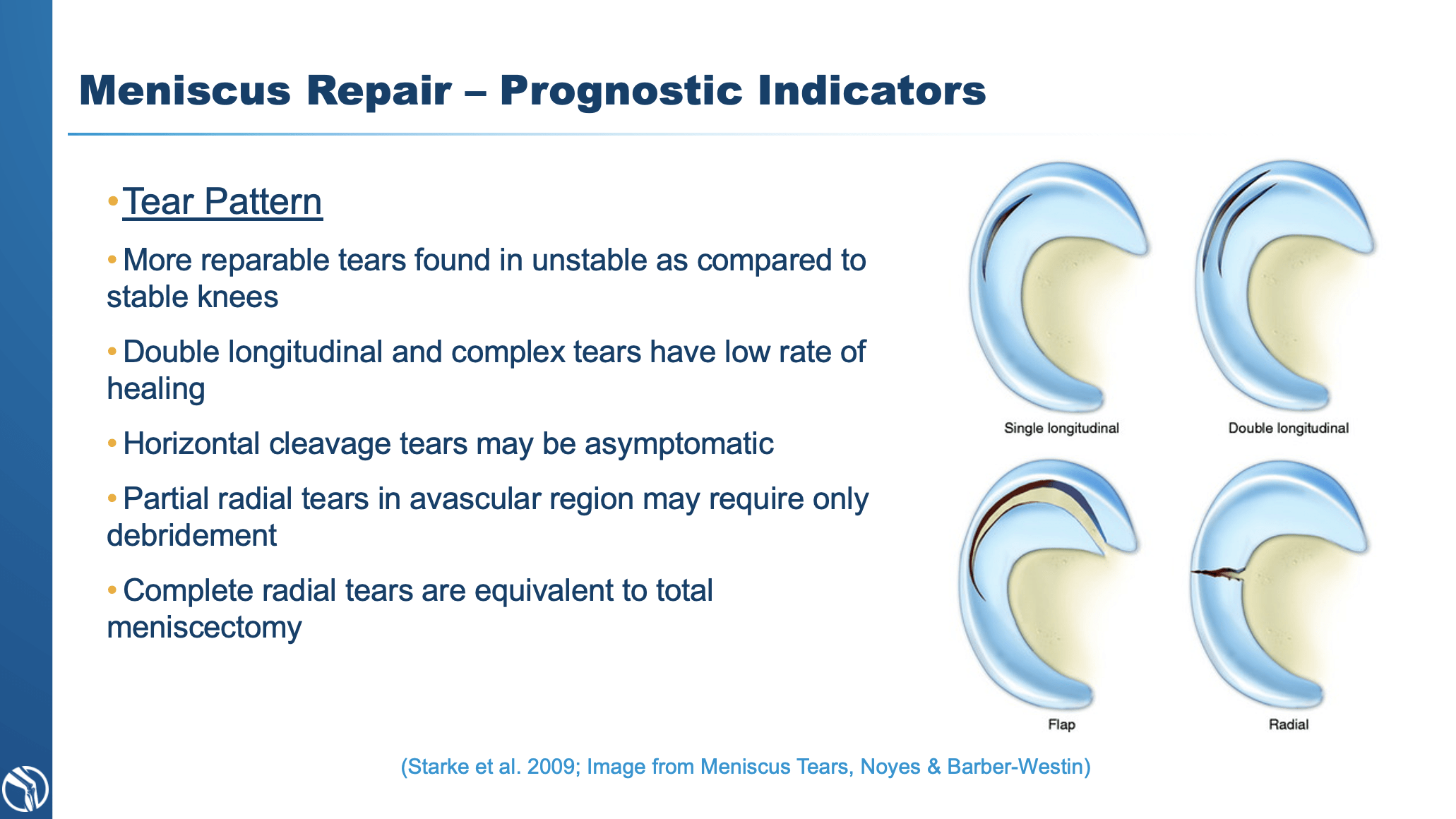 Meniscus Repair – Prognostic Indicators

• Tear Pattern

• More reparable tears found in unstable as compared to stable knees

• Double longitudinal and complex tears have low rate of healing

• Horizontal cleavage tears may be asymptomatic

• Partial radial tears in avascular region may require only debridement

• Complete radial tears are equivalent to total meniscectomy

Single longitudinal

Double longitudinal

Flap

Radial

(Starke et al. 2009; Image from Meniscus Tears, Noyes & Barber-Westin)